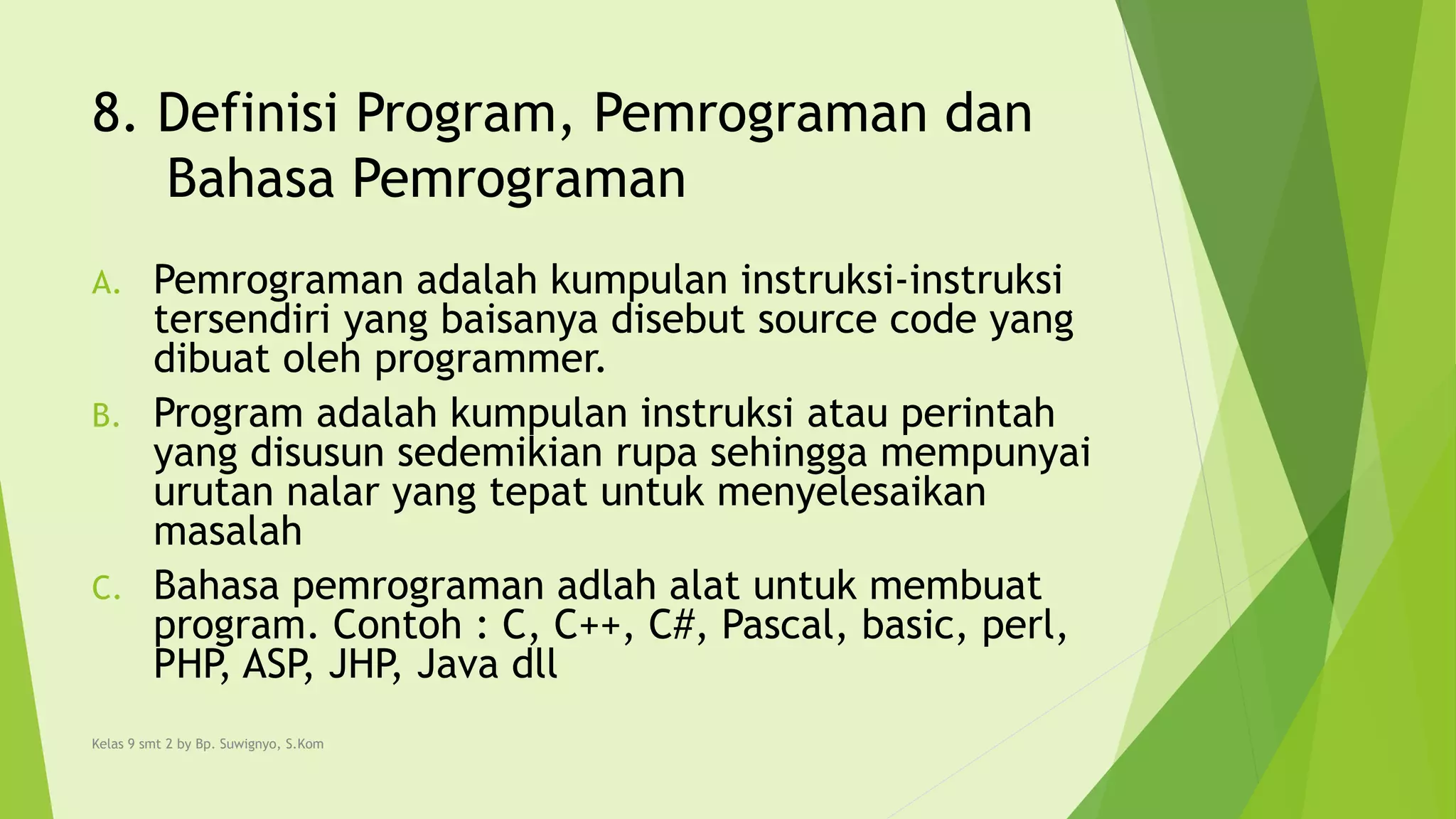 8. Definisi Program, Pemrograman dan Bahasa Pemrograman

A. Pemrograman adalah kumpulan instruksi-instruksi tersendiri yang baisanya disebut source code yang dibuat oleh programmer.

B. Program adalah kumpulan instruksi atau perintah yang disusun sedemikian rupa sehingga mempunyai urutan nalar yang tepat untuk menyelesaikan masalah

C. Bahasa pemrograman adlah alat untuk membuat program. Contoh : C, C++, C#, Pascal, basic, perl, PHP, ASP, JHP, Java dll

Kelas 9 smt 2 by Bp. Suwignyo, S.Kom